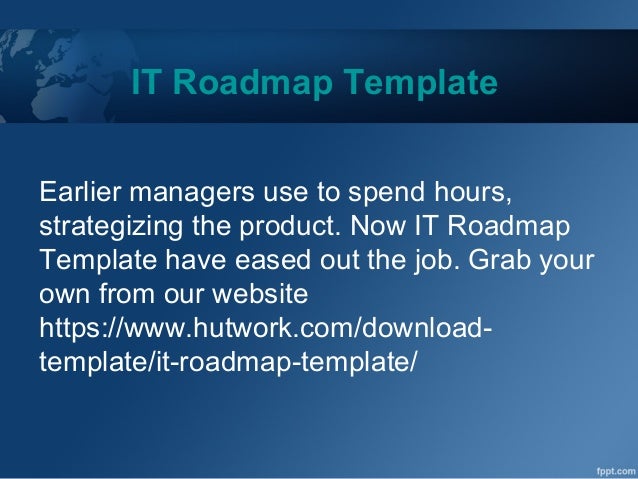 IT Roadmap Template

Earlier managers use to spend hours, strategizing the product. Now IT Roadmap Template have eased out the job. Grab your own from our website https://www.hutwork.com/download-template/it-roadmap-template/

fppt.com